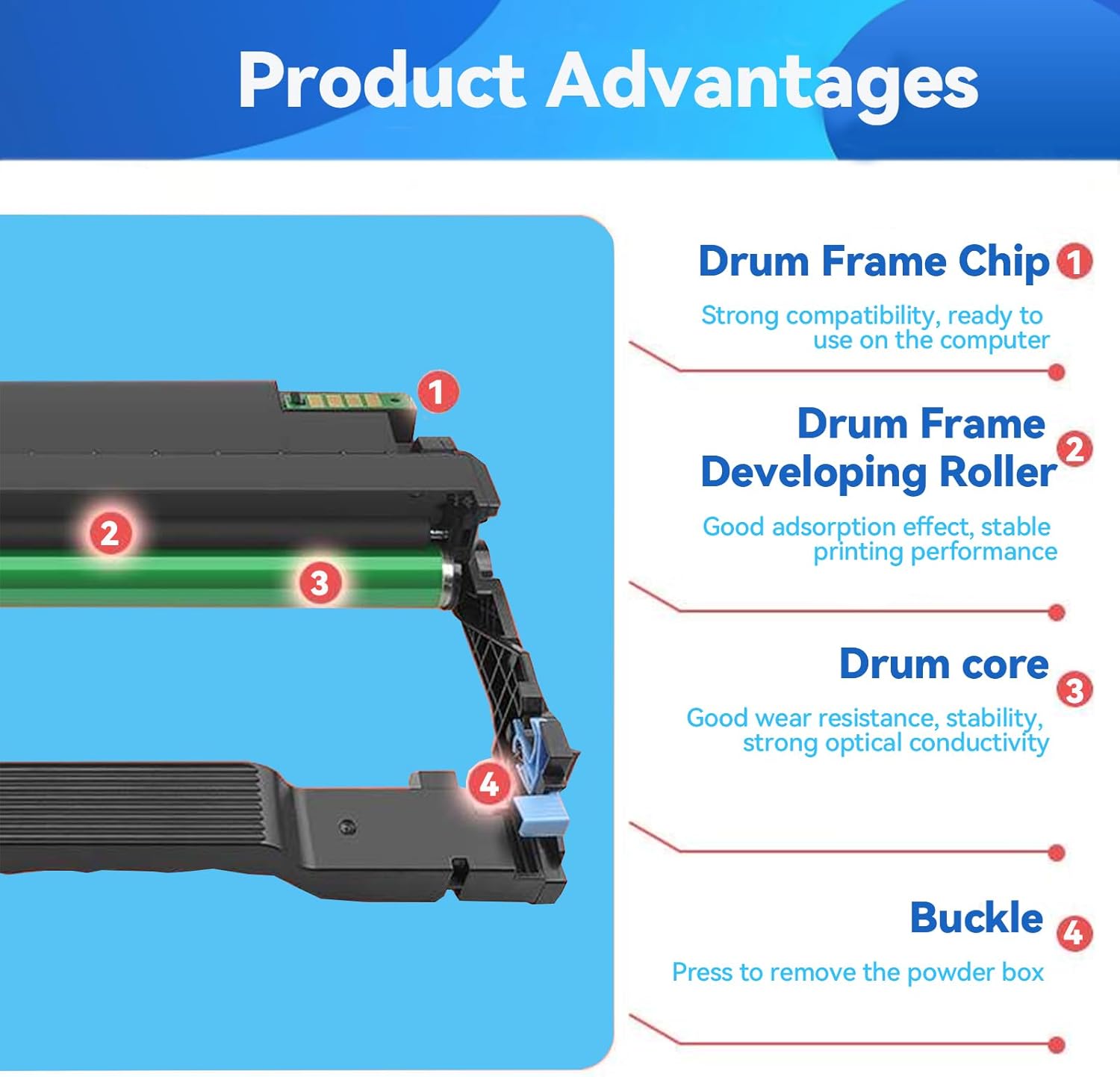 Product Advantages

1

2

3

4

Drum Frame Chip 1

Strong compatibility, ready to use on the computer

Drum Frame Developing Roller 2

Good adsorption effect, stable printing performance

Drum core 3

Good wear resistance, stability, strong optical conductivity

Buckle 4

Press to remove the powder box